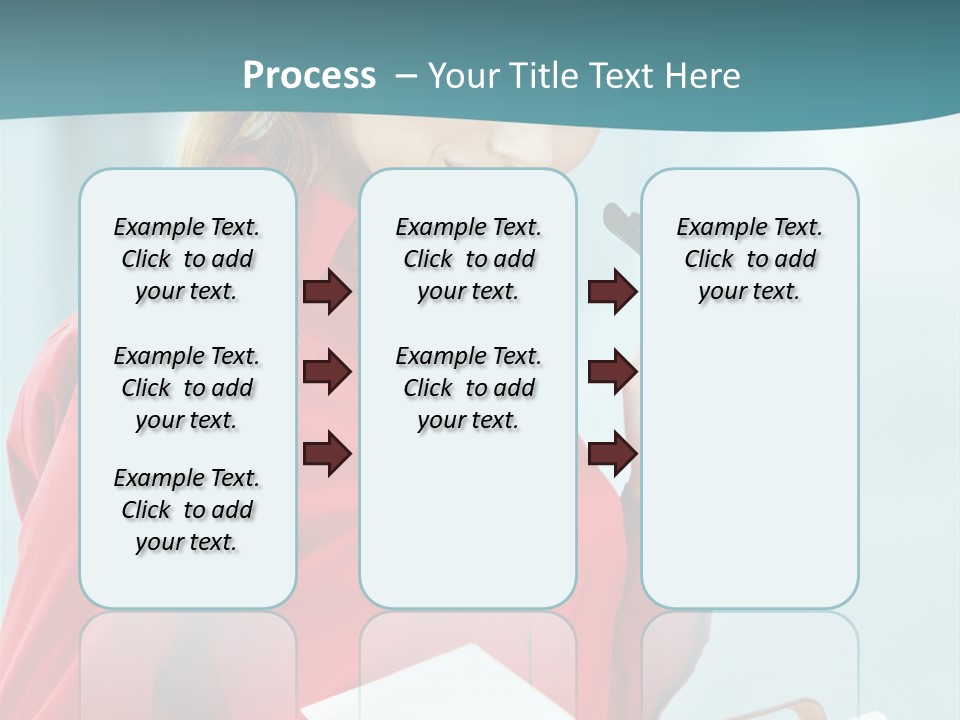 Process – Your Title Text Here

Example Text. Click to add your text.

Example Text. Click to add your text.

Example Text. Click to add your text.

Example Text. Click to add your text.

Example Text. Click to add your text.

Example Text. Click to add your text.